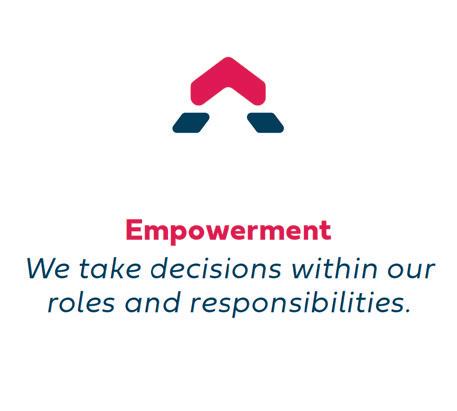 Empowerment
We take decisions within our roles and responsibilities.